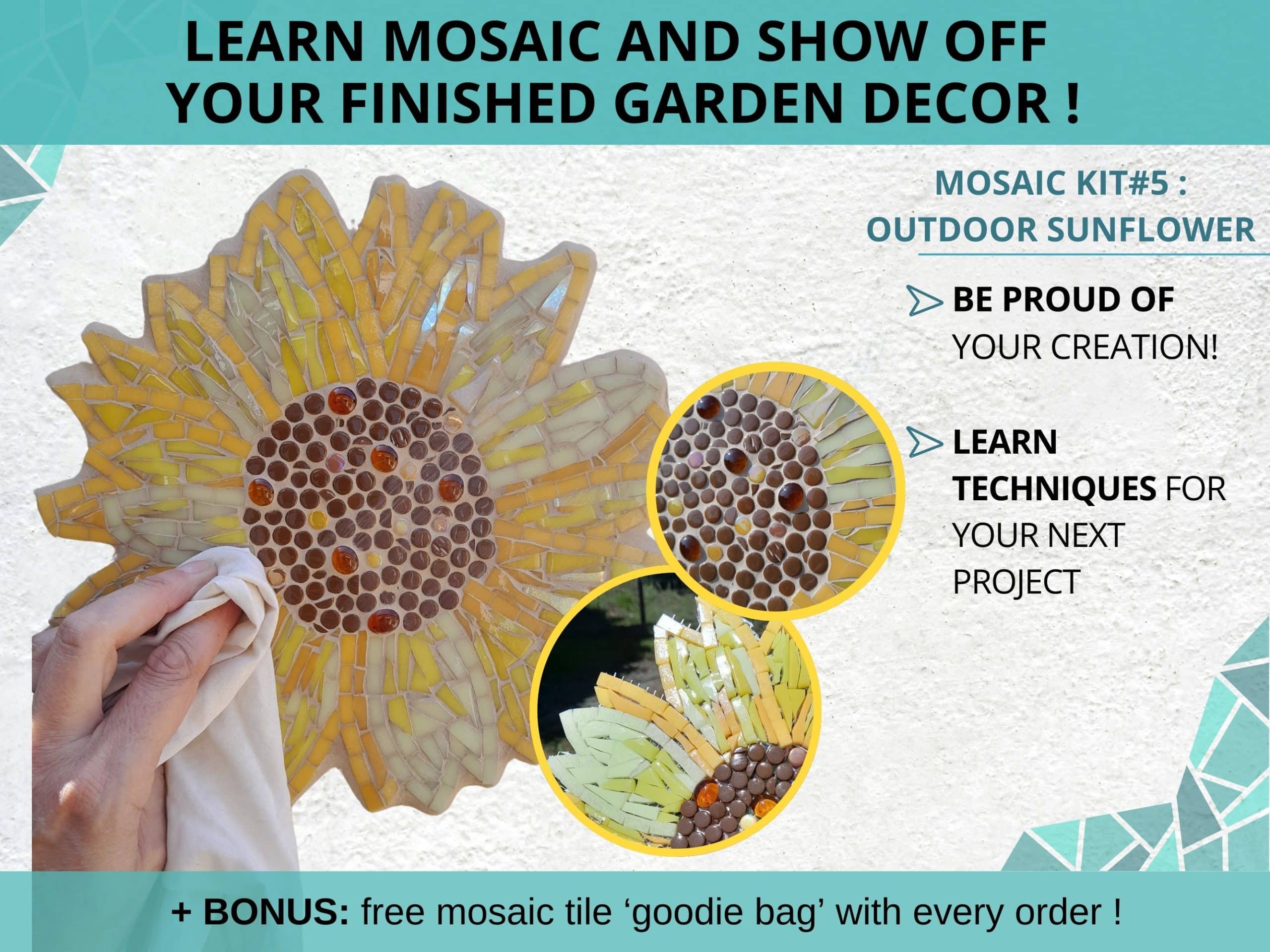 LEARN MOSAIC AND SHOW OFF YOUR FINISHED GARDEN DECOR !

MOSAIC KIT#5 : OUTDOOR SUNFLOWER

BE PROUD OF YOUR CREATION!

LEARN TECHNIQUES FOR YOUR NEXT PROJECT

+ BONUS: free mosaic tile ‘goodie bag’ with every order !